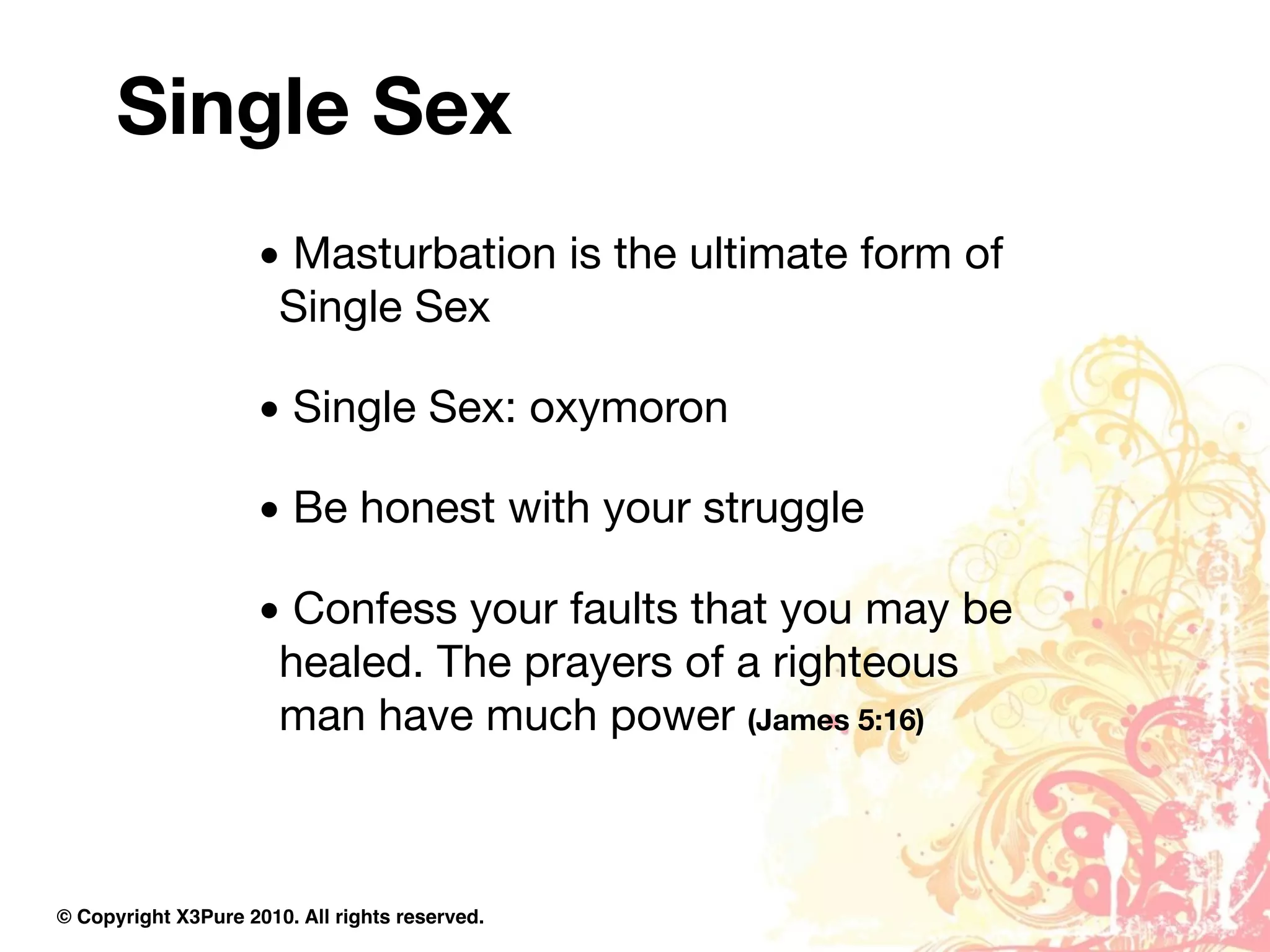 Single Sex

• Masturbation is the ultimate form of Single Sex

• Single Sex: oxymoron

• Be honest with your struggle

• Confess your faults that you may be healed. The prayers of a righteous man have much power (James 5:16)

© Copyright X3Pure 2010. All rights reserved.